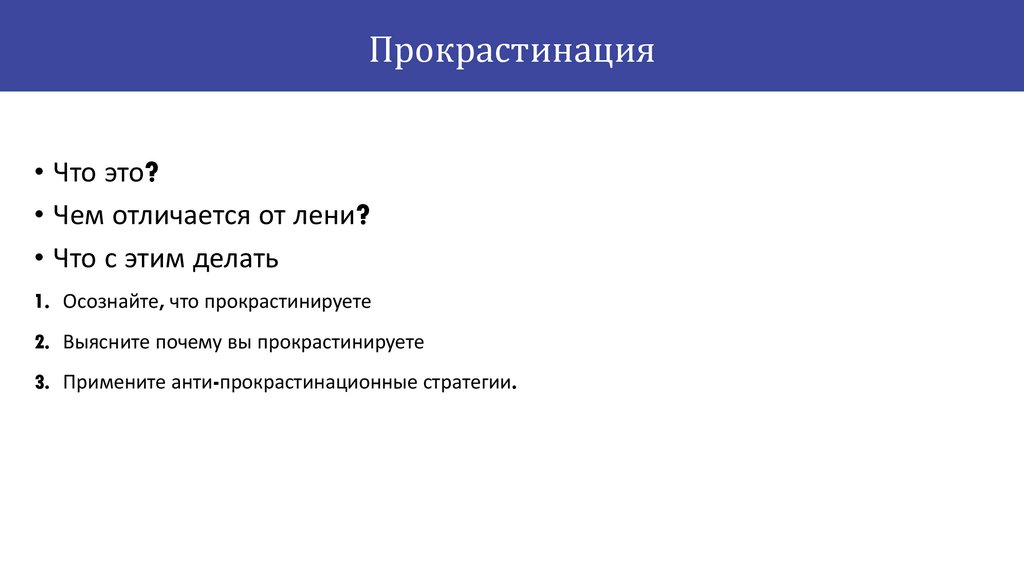 Прокрастинация

• Что это?
• Чем отличается от лени?
• Что с этим делать

1. Осознайте, что прокрастинируете
2. Выясните почему вы прокрастинируете
3. Примените анти-прокрастинационные стратегии.